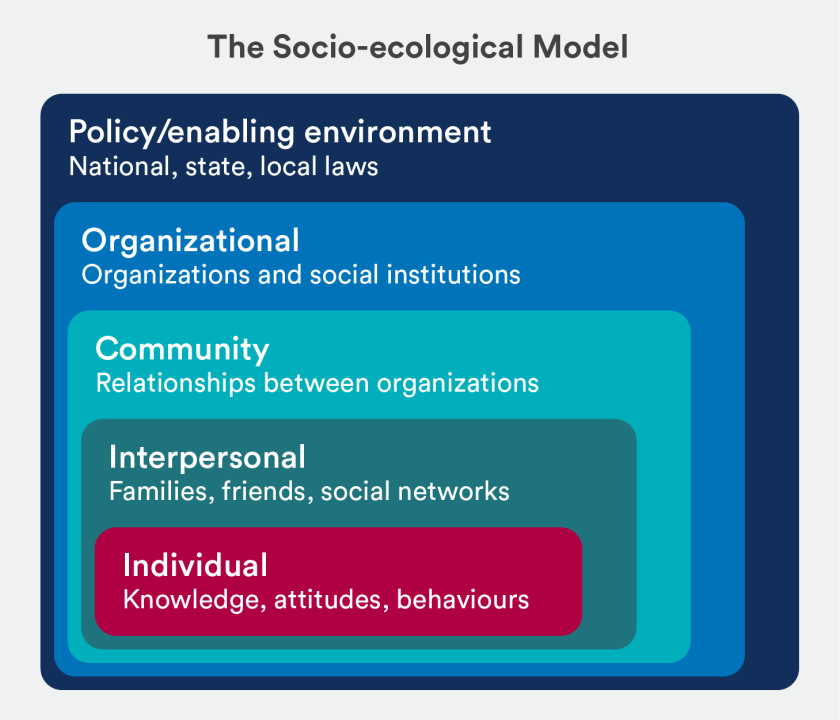 The Socio-ecological Model

Policy/enabling environment
National, state, local laws

Organizational
Organizations and social institutions

Community
Relationships between organizations

Interpersonal
Families, friends, social networks

Individual
Knowledge, attitudes, behaviours